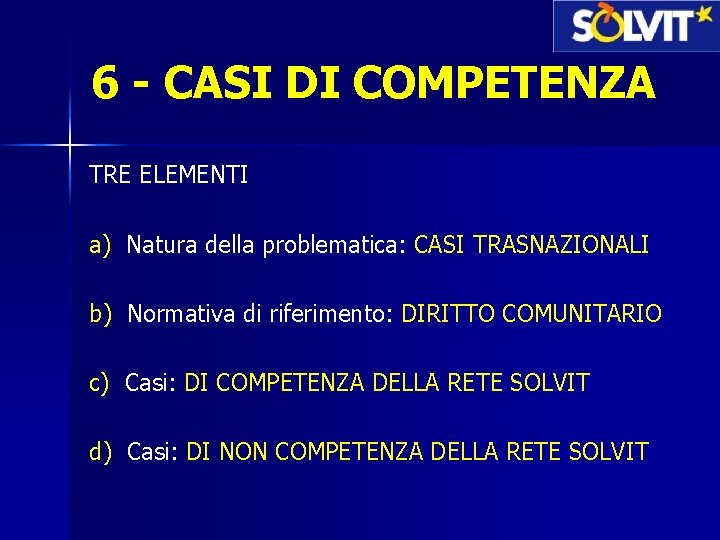 SOLVIT

6 - CASI DI COMPETENZA

TRE ELEMENTI

a) Natura della problematica: CASI TRASNAZIONALI

b) Normativa di riferimento: DIRITTO COMUNITARIO

c) Casi: DI COMPETENZA DELLA RETE SOLVIT

d) Casi: DI NON COMPETENZA DELLA RETE SOLVIT